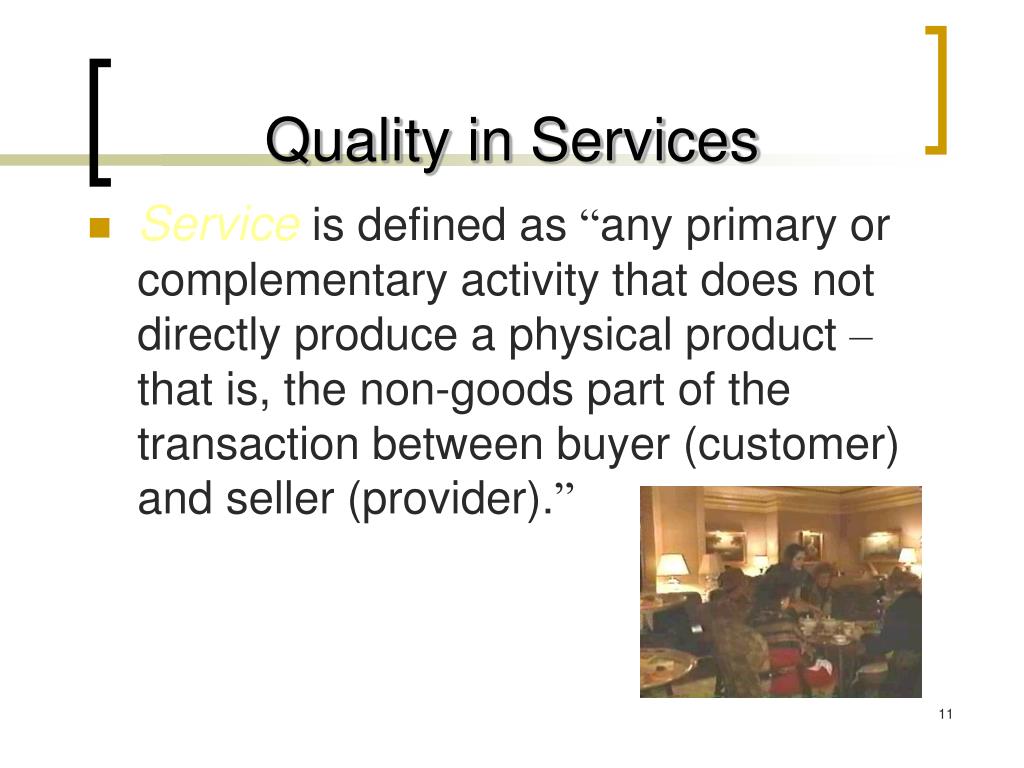 Quality in Services

Service is defined as “any primary or complementary activity that does not directly produce a physical product – that is, the non-goods part of the transaction between buyer (customer) and seller (provider).”

11